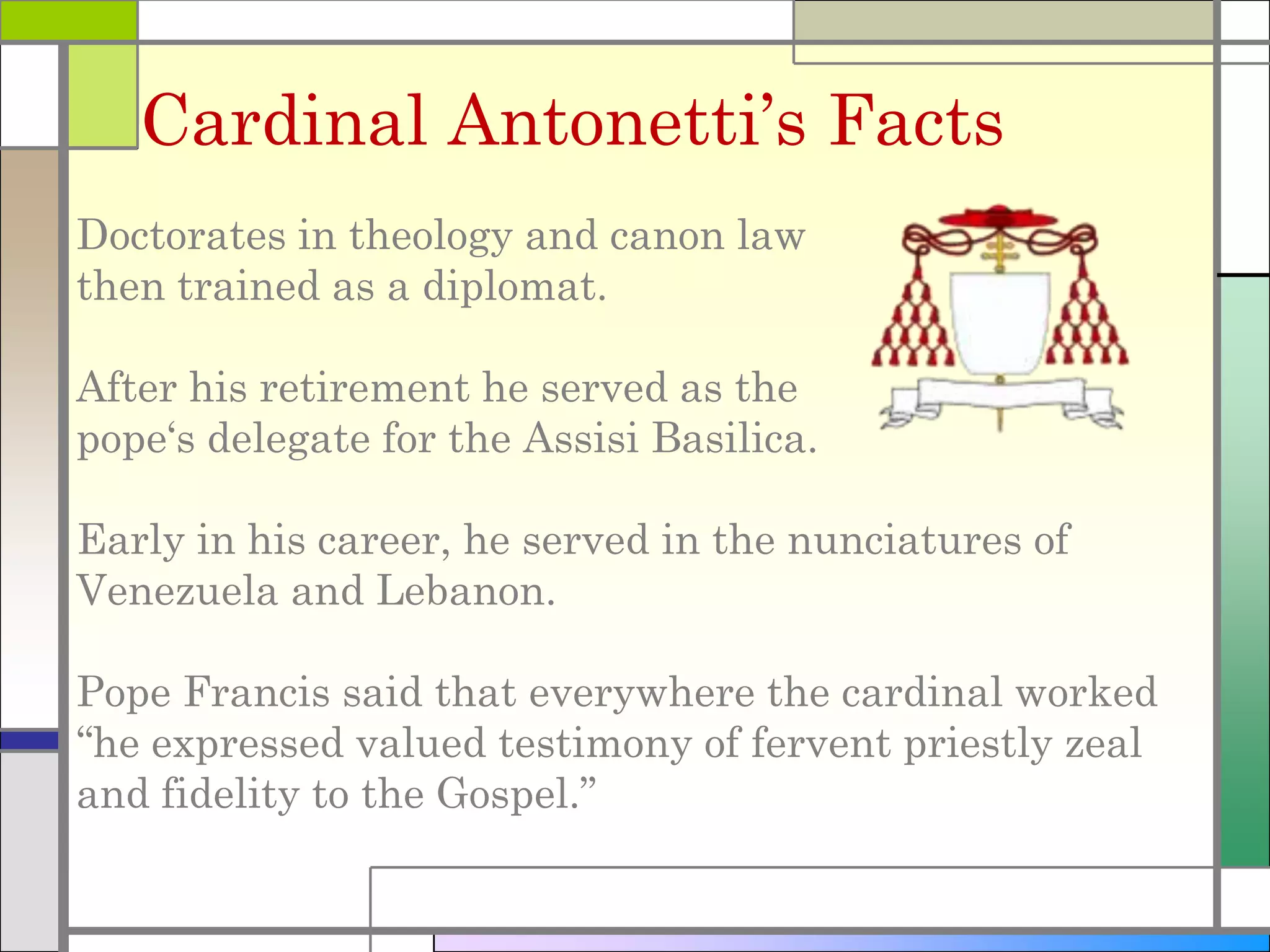 Cardinal Antonetti’s Facts

Doctorates in theology and canon law then trained as a diplomat.

After his retirement he served as the pope‘s delegate for the Assisi Basilica.

Early in his career, he served in the nunciatures of Venezuela and Lebanon.

Pope Francis said that everywhere the cardinal worked “he expressed valued testimony of fervent priestly zeal and fidelity to the Gospel.”